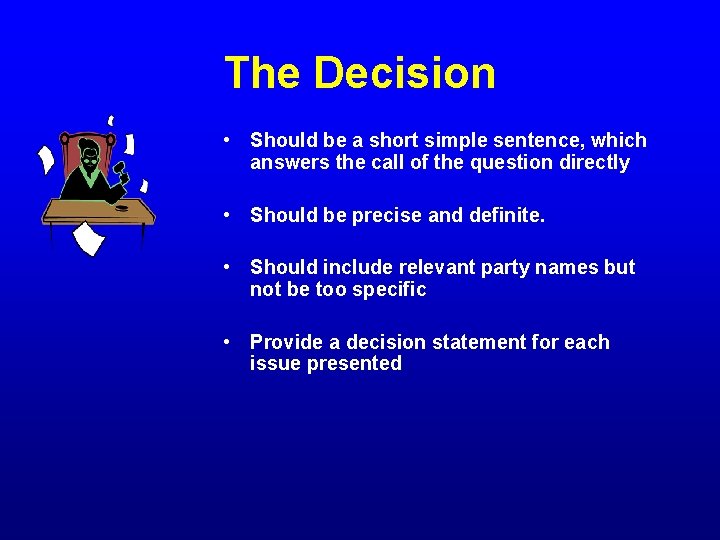 The Decision

• Should be a short simple sentence, which answers the call of the question directly

• Should be precise and definite.

• Should include relevant party names but not be too specific

• Provide a decision statement for each issue presented